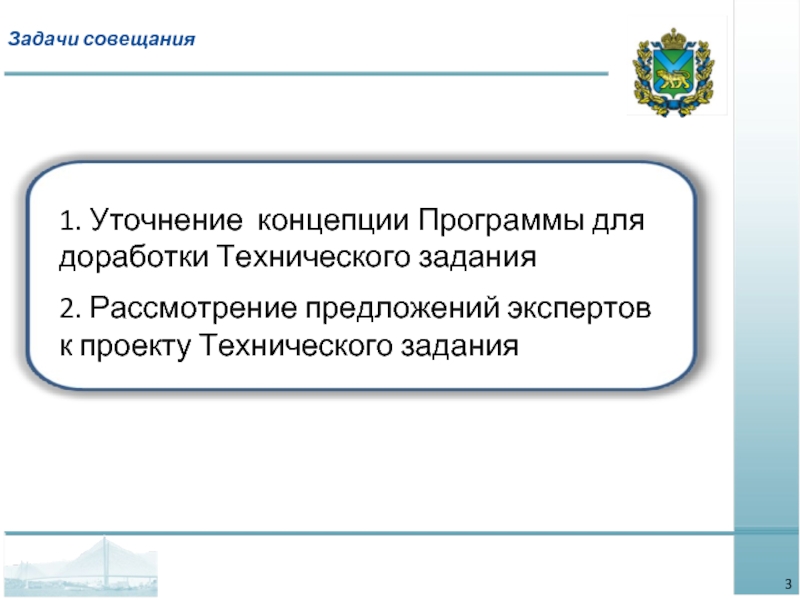 Задачи совещания

1. Уточнение концепции Программы для доработки Технического задания

2. Рассмотрение предложений экспертов к проекту Технического задания

3